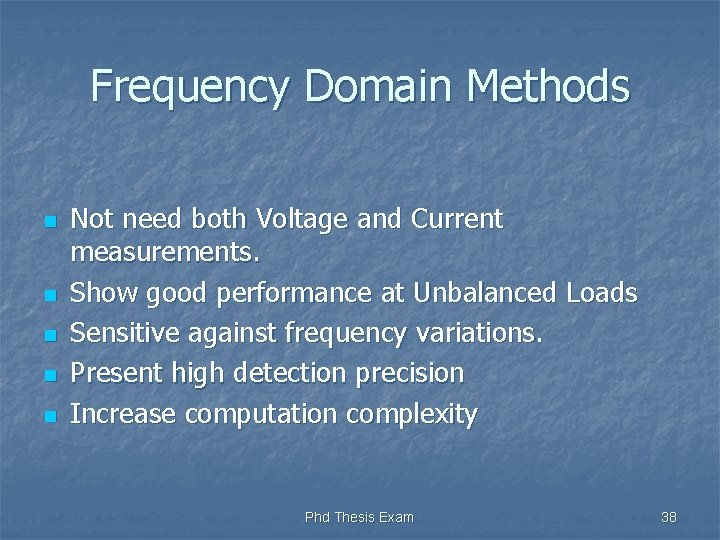 Frequency Domain Methods

- Not need both Voltage and Current measurements.
- Show good performance at Unbalanced Loads
- Sensitive against frequency variations.
- Present high detection precision
- Increase computation complexity

Phd Thesis Exam

38